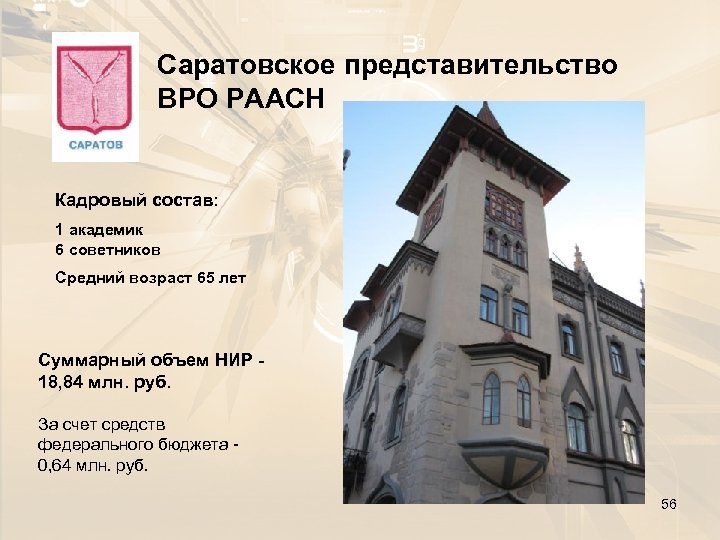 САРАТОВ

Саратовское представительство ВРО РААСН

Кадровый состав:

1 академик
6 советников

Средний возраст 65 лет

Суммарный объем НИР - 18,84 млн. руб.

За счет средств федерального бюджета - 0,64 млн. руб.

56